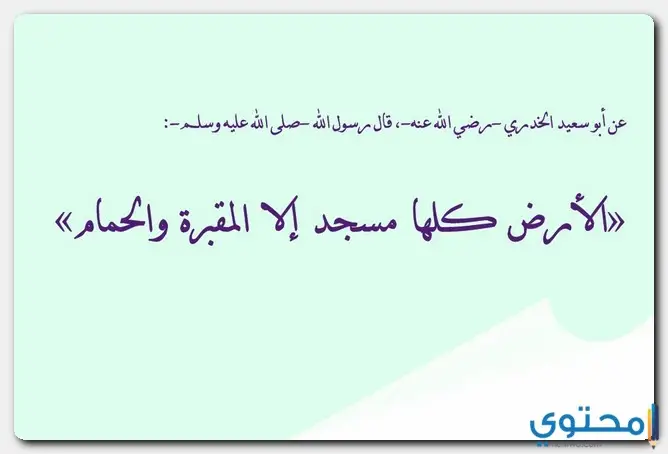 عن أبو سعيد الخدري -رضي الله عنه-، قال رسول الله -صلى الله عليه وسلم-:

«الأرض كلها مسجد إلا المقبرة والحمام»

محتوى